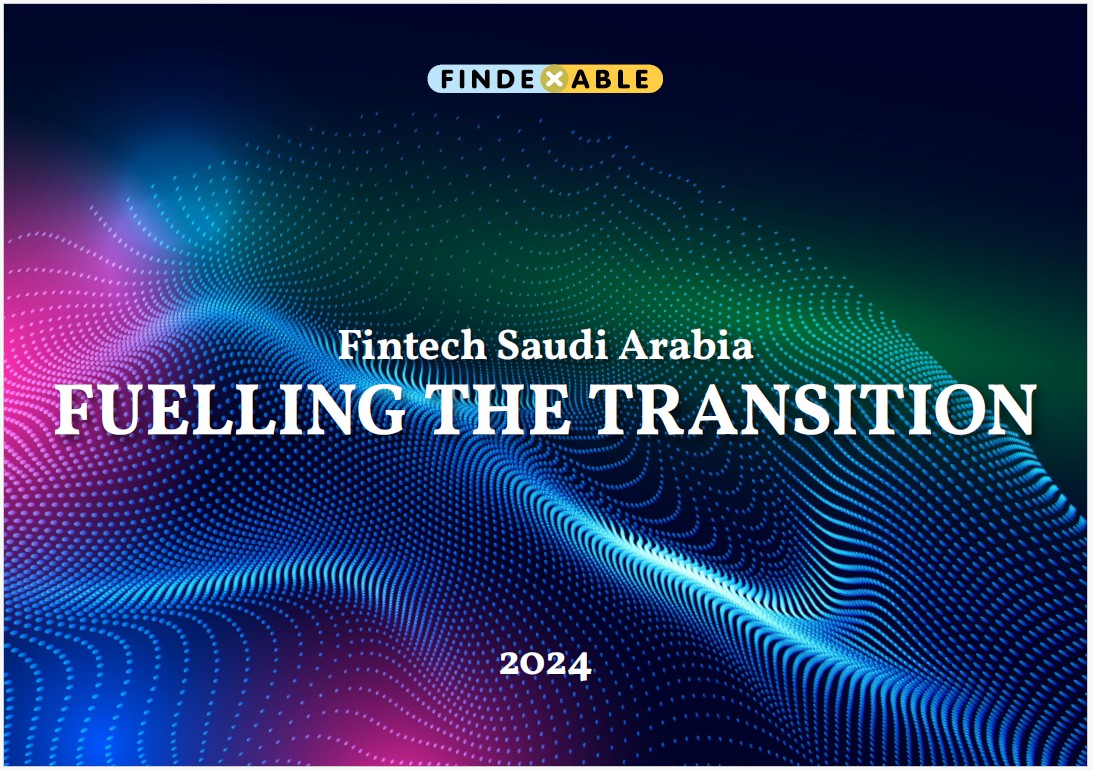 FINDEXABLE

Fintech Saudi Arabia
FUELLING THE TRANSITION

2024